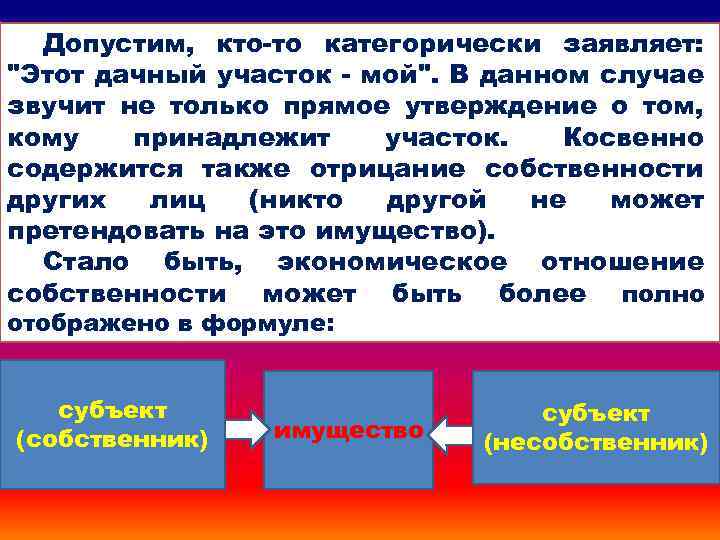 Допустим, кто-то категорически заявляет: "Этот дачный участок - мой". В данном случае звучит не только прямое утверждение о том, кому принадлежит участок. Косвенно содержится также отрицание собственности других лиц (никто другой не может претендовать на это имущество).

Стало быть, экономическое отношение собственности может быть более полно отображено в формуле:

субъект (собственник)

имущество

субъект (несобственник)